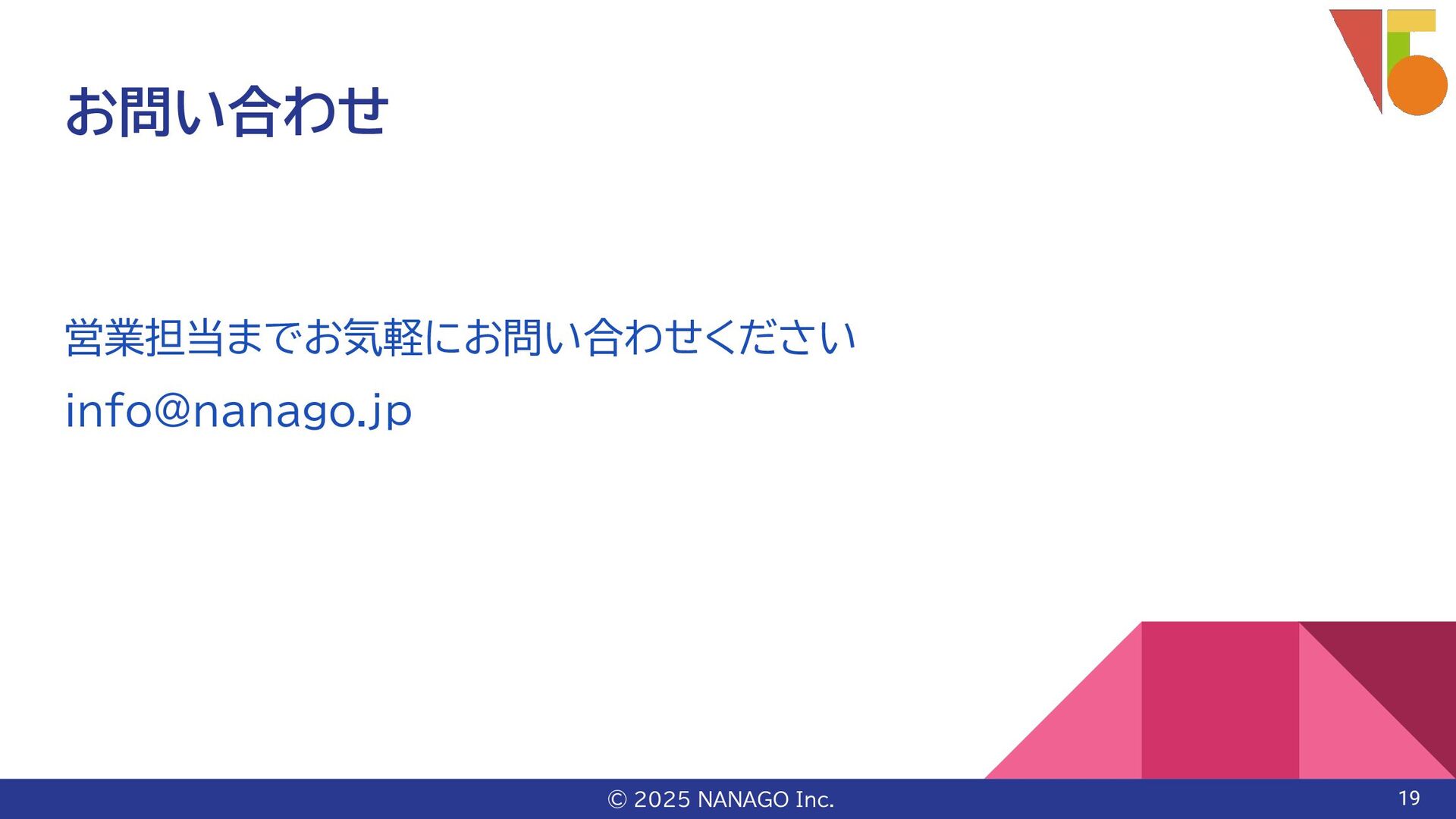 お問い合わせ

営業担当までお気軽にお問い合わせください

info@nanago.jp

© 2025 NANAGO Inc.

19